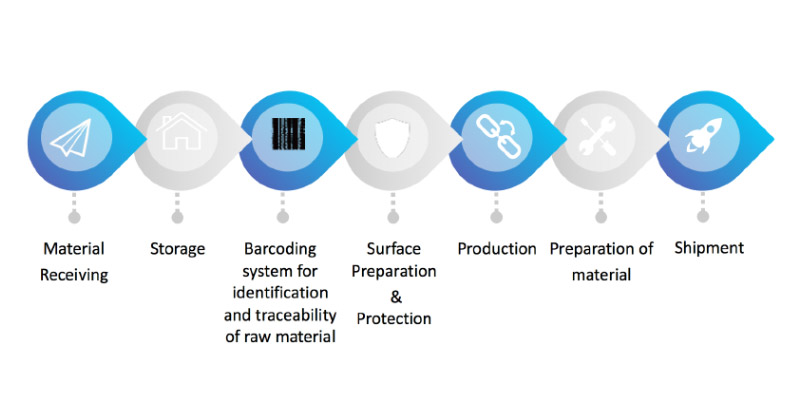 Material Receiving

Storage

Barcoding system for identification and traceability of raw material

Surface Preparation & Protection

Production

Preparation of material

Shipment